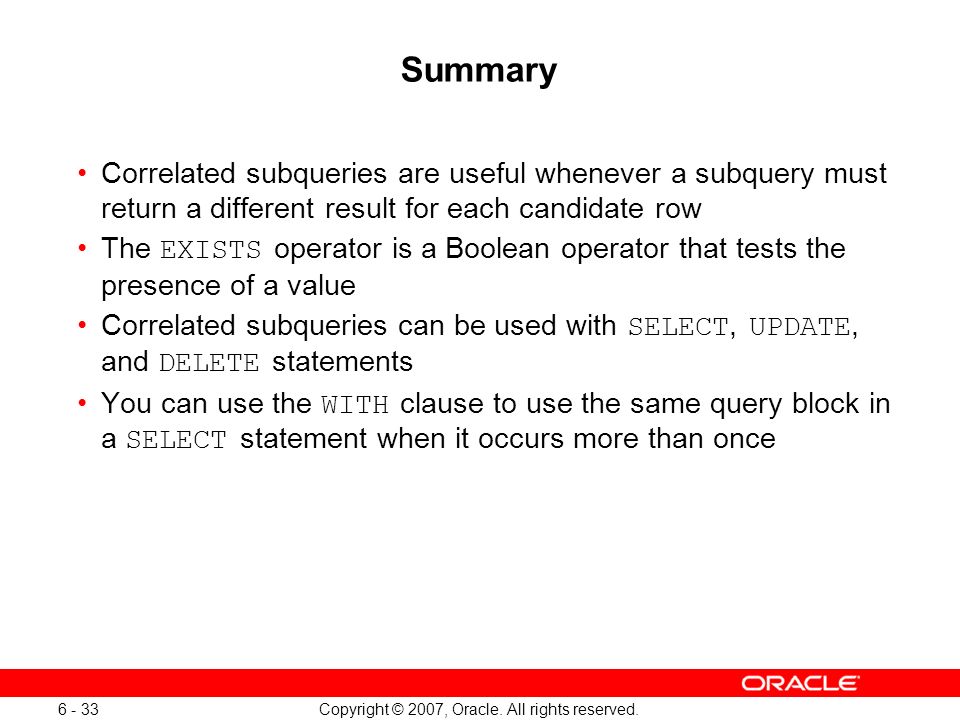 Summary

• Correlated subqueries are useful whenever a subquery must return a different result for each candidate row

• The EXISTS operator is a Boolean operator that tests the presence of a value

• Correlated subqueries can be used with SELECT, UPDATE, and DELETE statements

• You can use the WITH clause to use the same query block in a SELECT statement when it occurs more than once

ORACLE

6 - 33

Copyright © 2007, Oracle. All rights reserved.